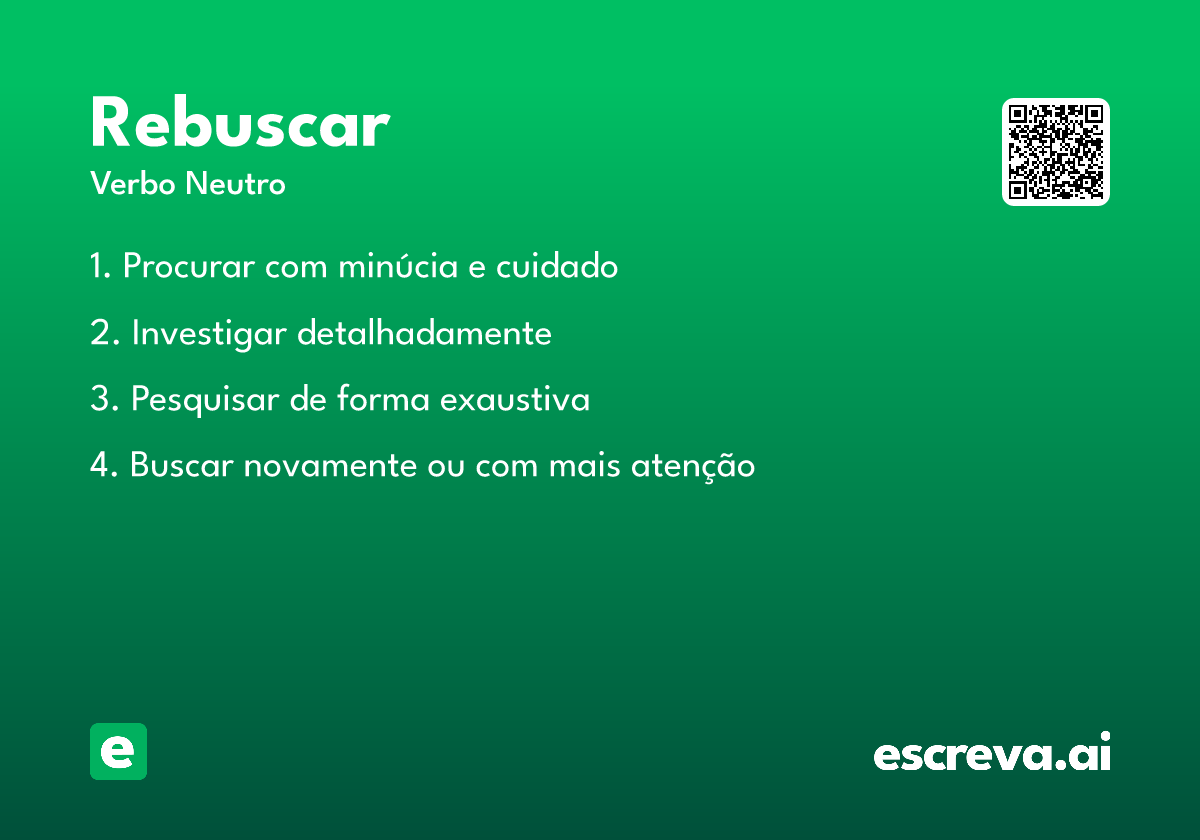 Rebuscar

Verbo Neutro

1. Procurar com minúcia e cuidado

2. Investigar detalhadamente

3. Pesquisar de forma exaustiva

4. Buscar novamente ou com mais atenção

e

escreva.ai